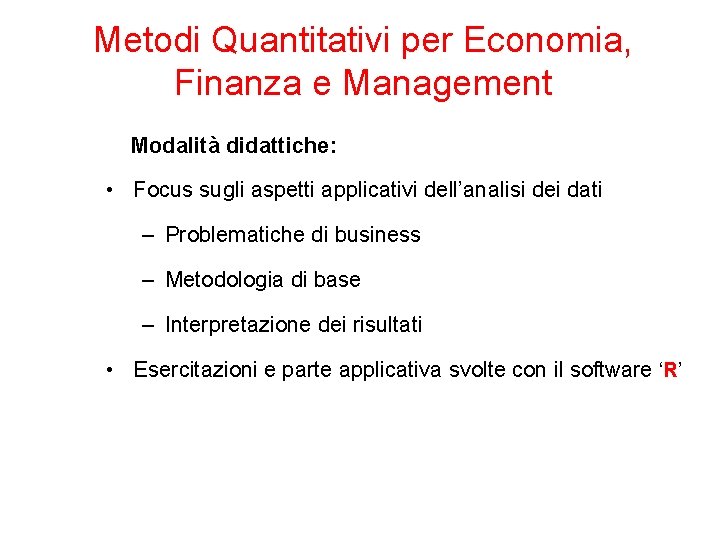 Metodi Quantitativi per Economia, Finanza e Management

Modalità didattiche:

• Focus sugli aspetti applicativi dell’analisi dei dati

– Problematiche di business

– Metodologia di base

– Interpretazione dei risultati

• Esercitazioni e parte applicativa svolte con il software ‘R’